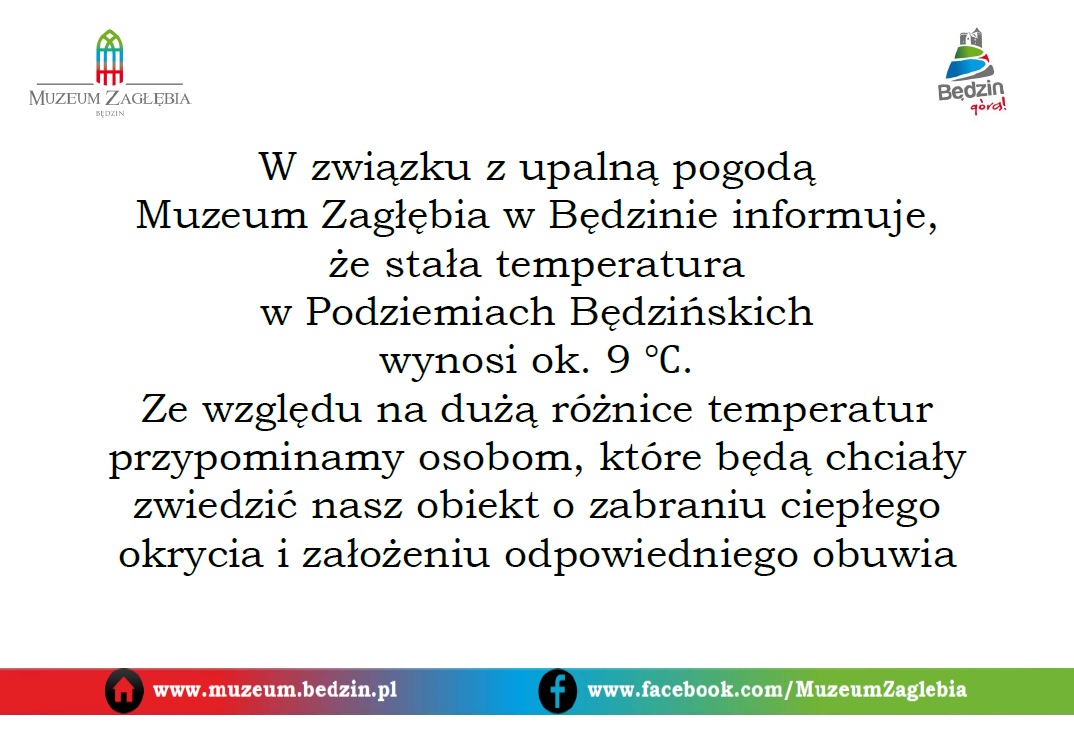 MUZEUM ZAGŁĘBIA
BĘDZIN

Będzin górą!

W związku z upalną pogodą Muzeum Zagłębia w Będzinie informuje, że stała temperatura w Podziemiach Będzińskich wynosi ok. 9 ℃.
Ze względu na dużą różnice temperatur przypominamy osobom, które będą chciały zwiedzić nasz obiekt o zabraniu ciepłego okrycia i założeniu odpowiedniego obuwia

www.muzeum.bedzin.pl
www.facebook.com/MuzeumZaglebia